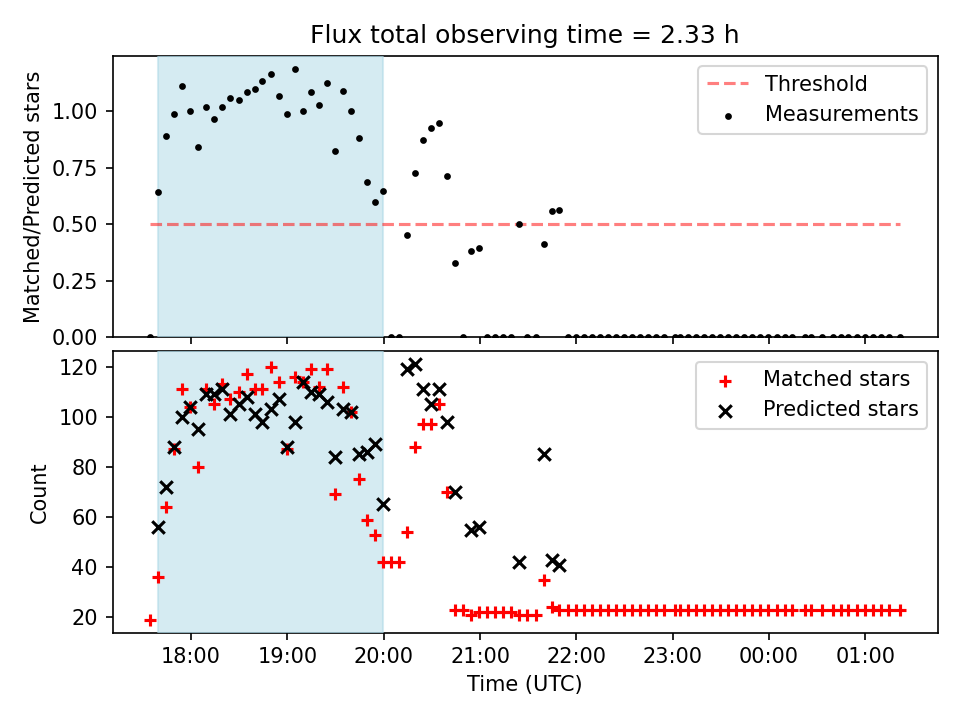 Flux total observing time = 2.33 h

Matched/Predicted stars

1.00
0.75
0.50
0.25
0.00

Threshold
Measurements

Count

120
100
80
60
40
20

Matched stars
Predicted stars

18:00 19:00 20:00 21:00 22:00 23:00 00:00 01:00

Time (UTC)